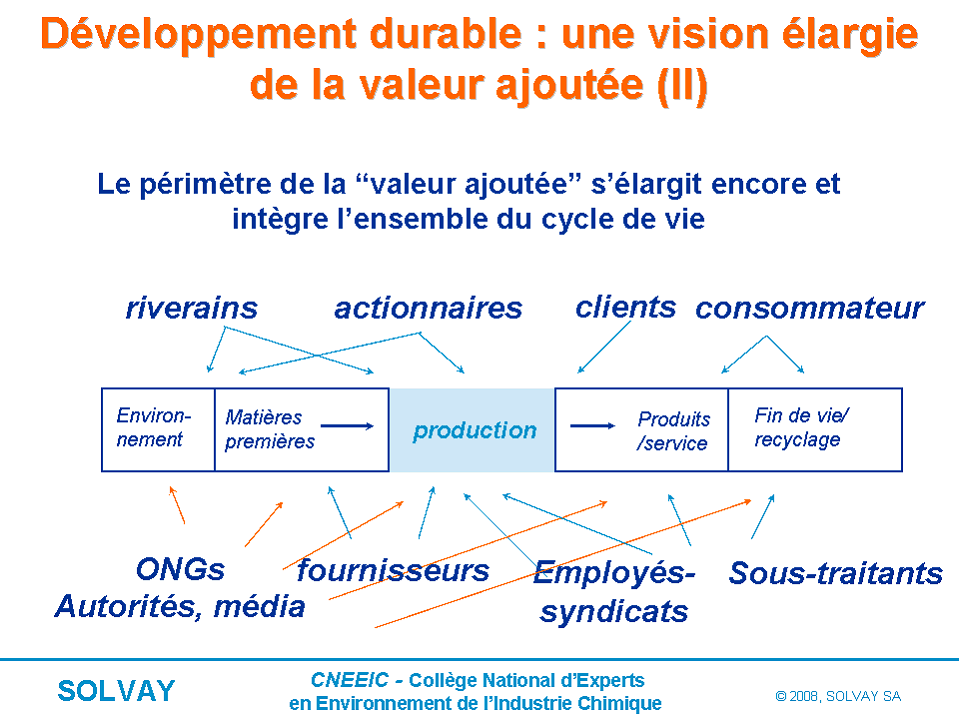 Développement durable : une vision élargie de la valeur ajoutée (II)

Le périmètre de la “valeur ajoutée” s’élargit encore et intègre l’ensemble du cycle de vie

riverains actionnaires clients consommateur

Environnement
Matières premières
production
Produits /service
Fin de vie/ recyclage

ONGs
Autorités, média
fournisseurs
Employés-syndicats
Sous-traitants

SOLVAY
CNEEIC - Collège National d’Experts en Environnement de l’Industrie Chimique
© 2008, SOLVAY SA